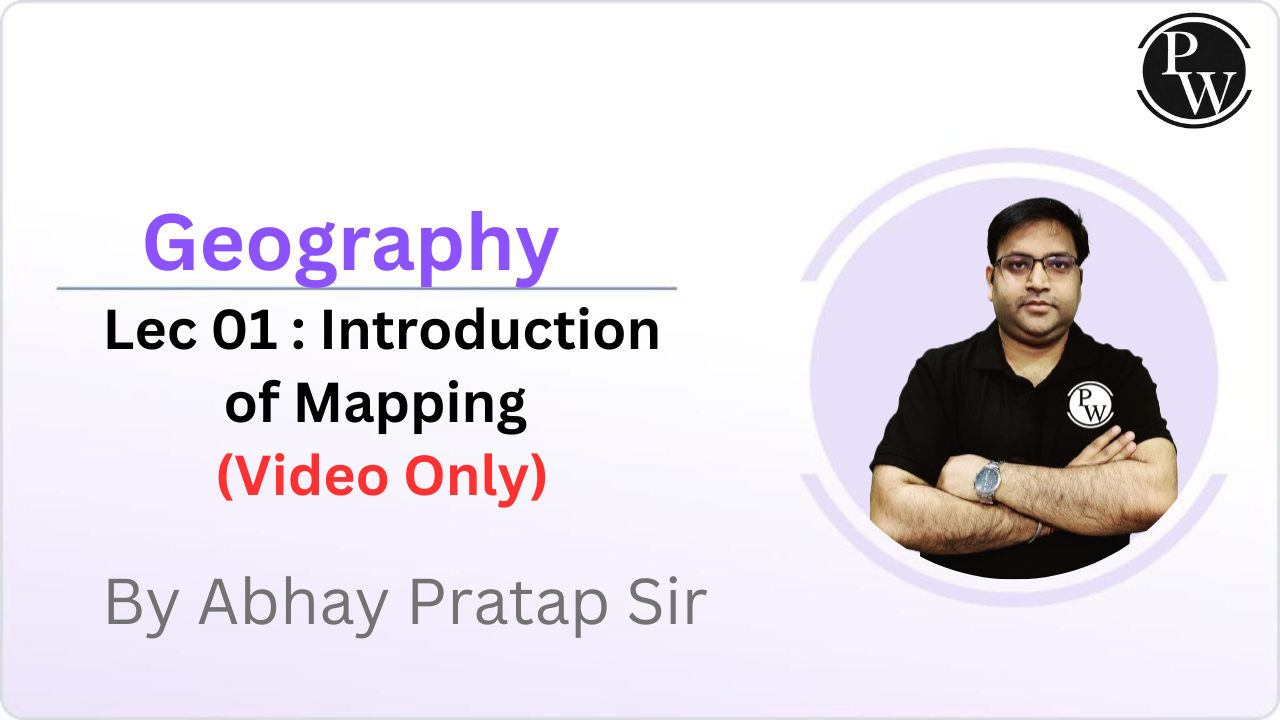 PW

Geography

Lec 01 : Introduction of Mapping

(Video Only)

By Abhay Pratap Sir

PW